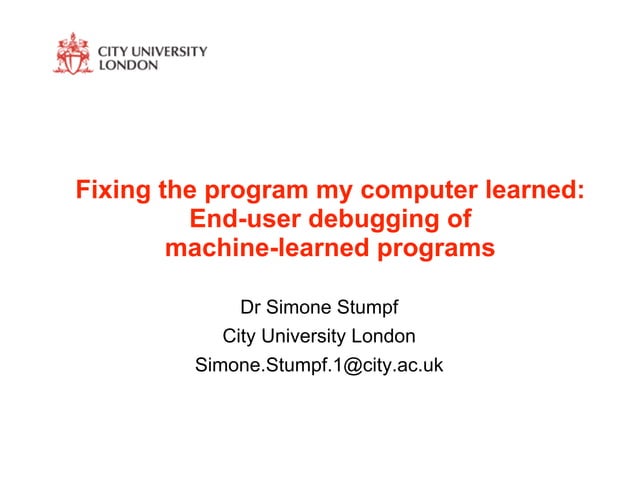 CITY UNIVERSITY
LONDON

Fixing the program my computer learned: End-user debugging of machine-learned programs

Dr Simone Stumpf
City University London
Simone.Stumpf.1@city.ac.uk